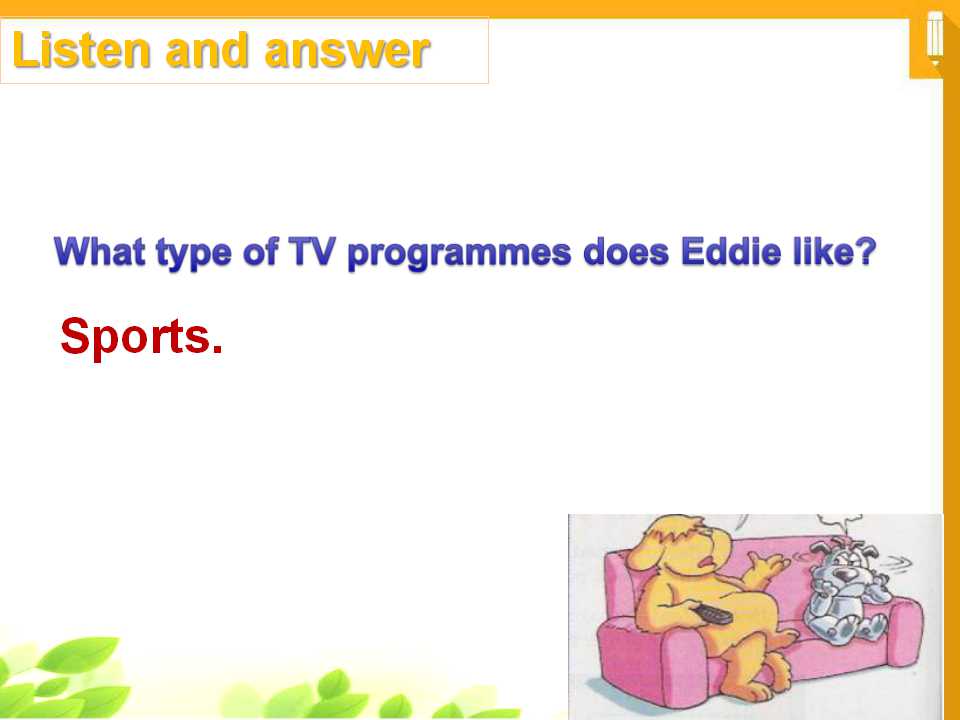 Listen and answer

What type of TV programmes does Eddie like?

Sports.